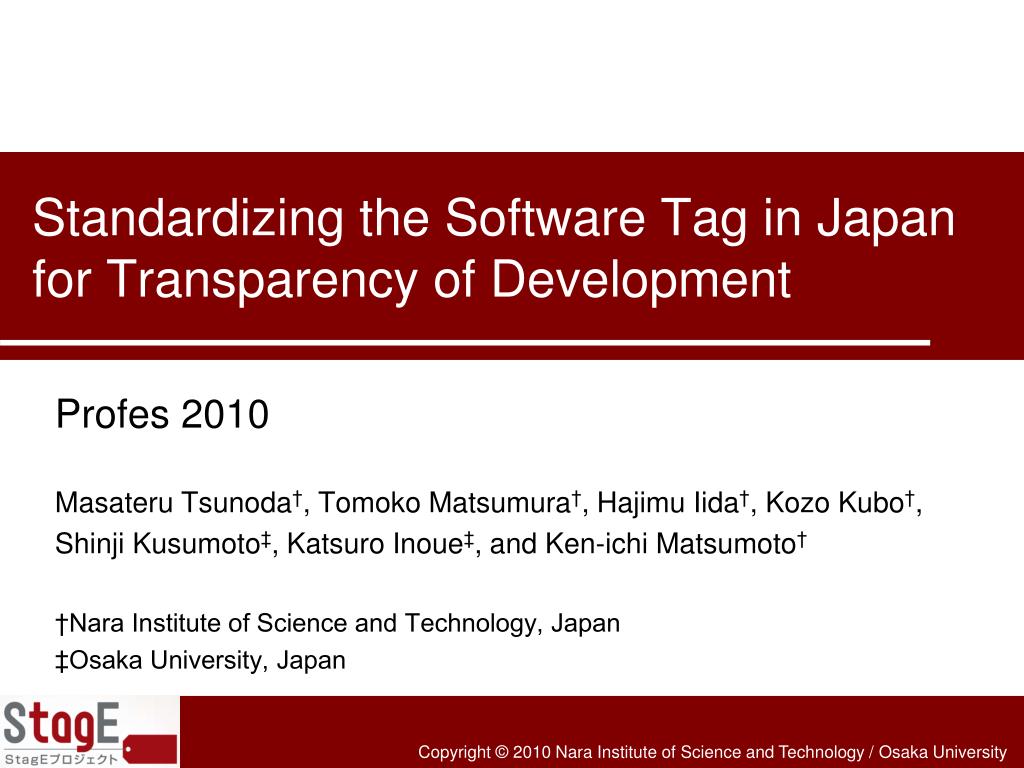 Standardizing the Software Tag in Japan for Transparency of Development

Profes 2010

Masateru Tsunoda†, Tomoko Matsumura†, Hajimu Iida†, Kozo Kubo†, Shinji Kusumoto‡, Katsuro Inoue‡, and Ken-ichi Matsumoto†

†Nara Institute of Science and Technology, Japan
‡Osaka University, Japan

StagE
StagEプロジェクト

Copyright © 2010 Nara Institute of Science and Technology / Osaka University